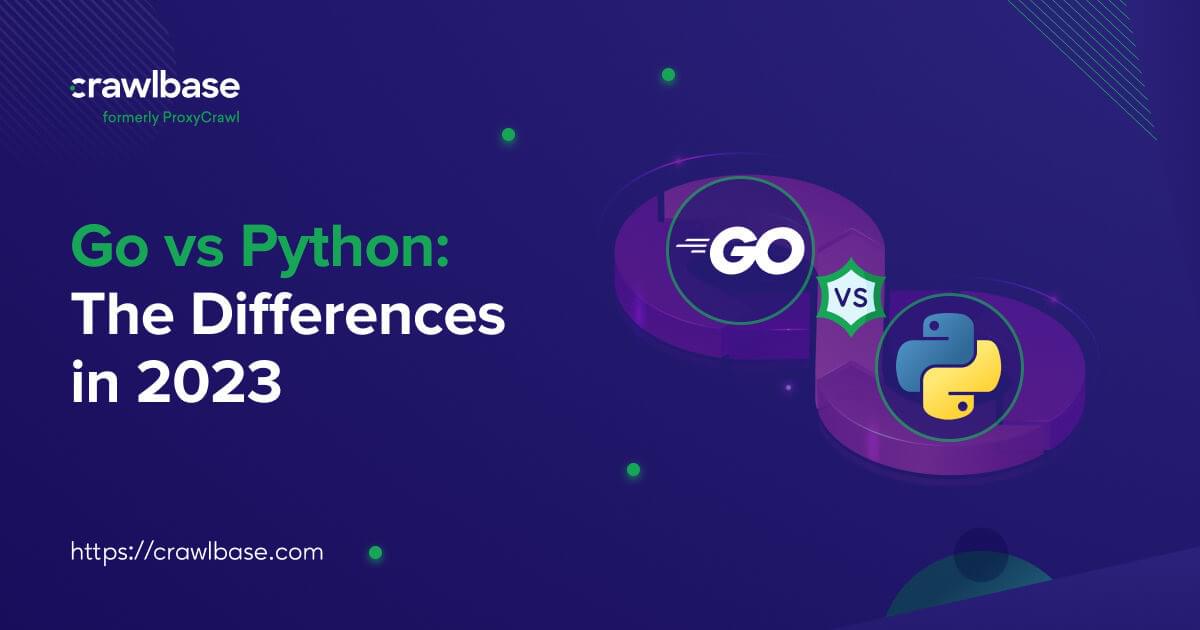 crawlbase
formerly ProxyCrawl

Go vs Python: The Differences in 2023

GO

VS

https://crawlbase.com